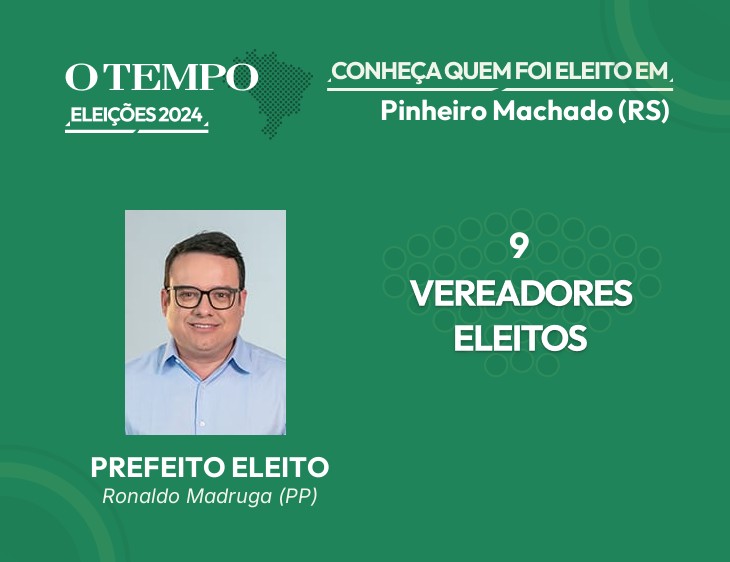 O TEMPO
ELEIÇÕES 2024

CONHEÇA QUEM FOI ELEITO EM
Pinheiro Machado (RS)

9
VEREADORES
ELEITOS

PREFEITO ELEITO
Ronaldo Madruga (PP)